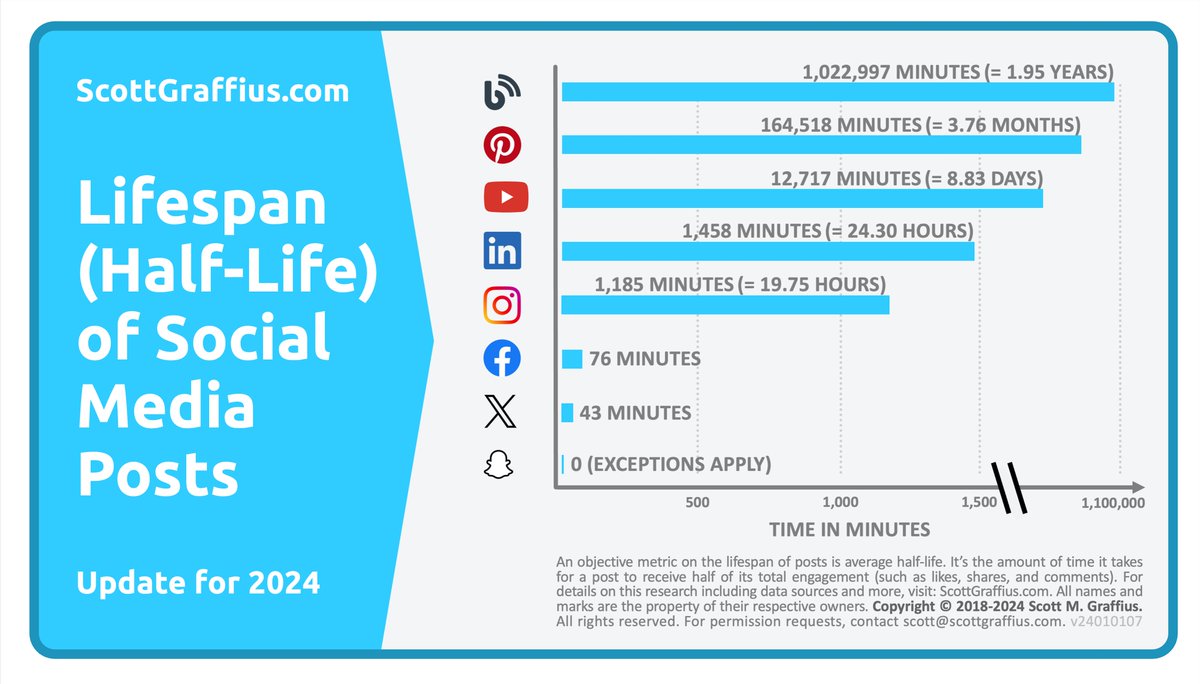 ScottGraffius.com

Lifespan (Half-Life) of Social Media Posts

Update for 2024

1,022,997 MINUTES (= 1.95 YEARS)

164,518 MINUTES (= 3.76 MONTHS)

12,717 MINUTES (= 8.83 DAYS)

1,458 MINUTES (= 24.30 HOURS)

1,185 MINUTES (= 19.75 HOURS)

76 MINUTES

43 MINUTES

0 (EXCEPTIONS APPLY)

500 1,000 1,500 1,100,000

TIME IN MINUTES

An objective metric on the lifespan of posts is average half-life. It's the amount of time it takes for a post to receive half of its total engagement (such as likes, shares, and comments). For details on this research including data sources and more, visit: ScottGraffius.com. All names and marks are the property of their respective owners. Copyright © 2018-2024 Scott M. Graffius. All rights reserved. For permission requests, contact scott@scottgraffius.com. v24010107